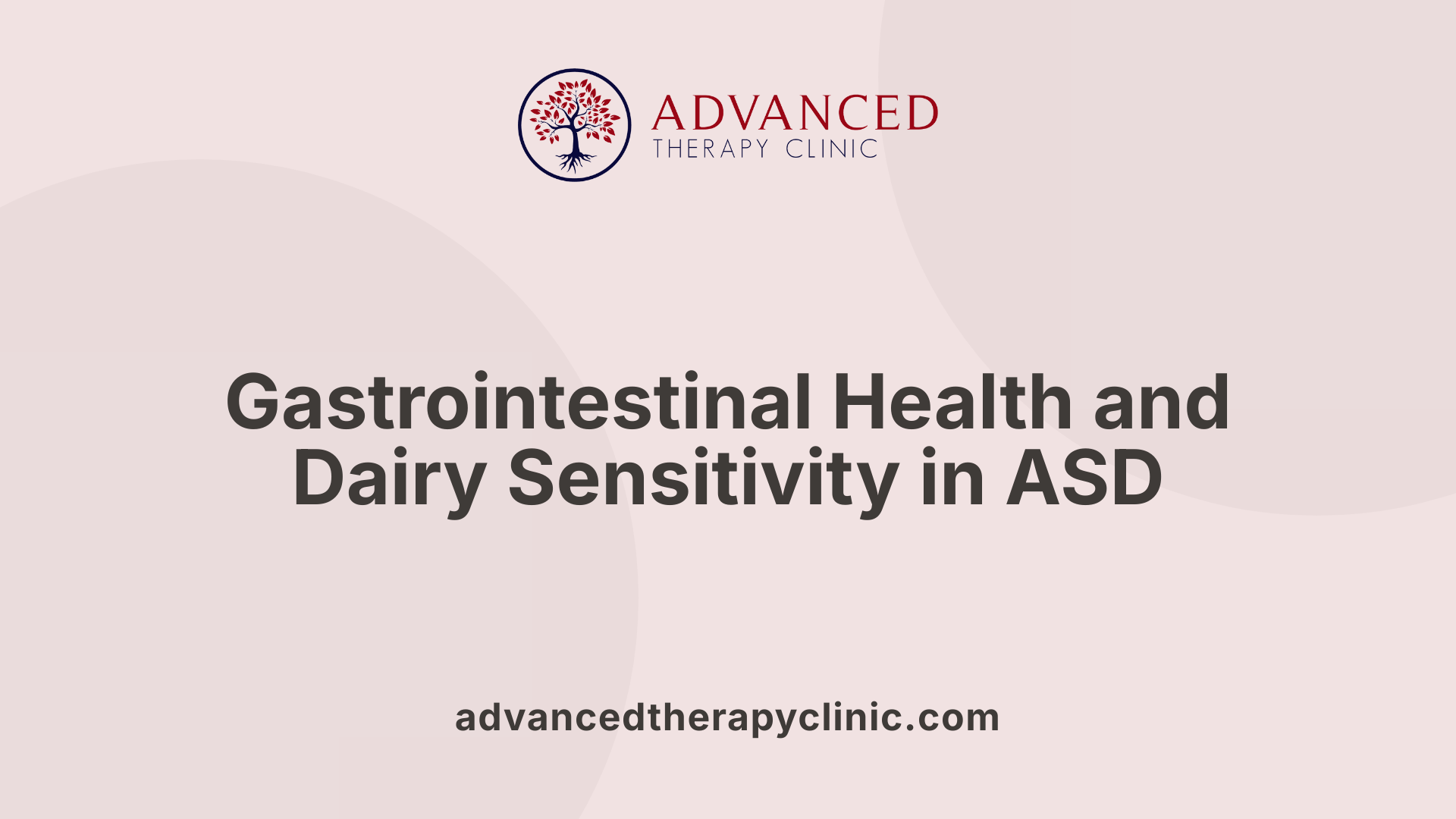 ADVANCED
THERAPY CLINIC

Gastrointestinal Health and Dairy Sensitivity in ASD

advancedtherapyclinic.com